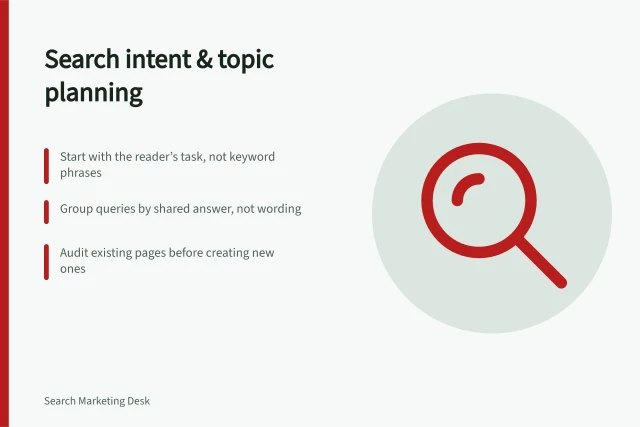 Search intent & topic planning

Start with the reader's task, not keyword phrases

Group queries by shared answer, not wording

Audit existing pages before creating new ones

Search Marketing Desk